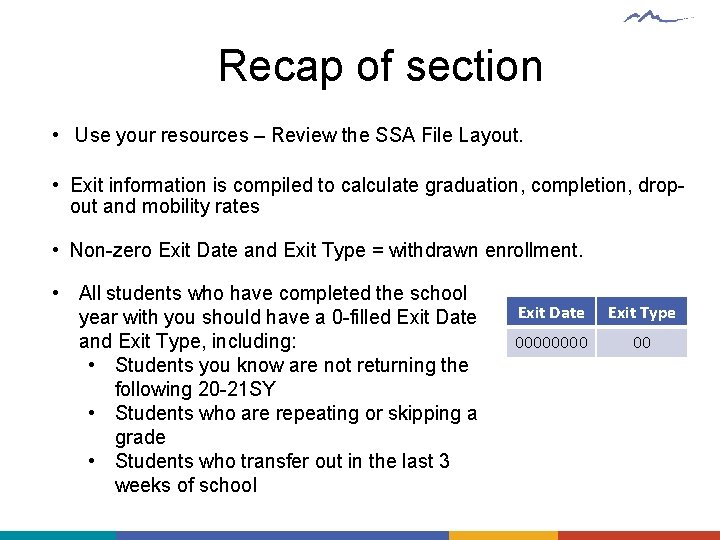 Recap of section

• Use your resources – Review the SSA File Layout.

• Exit information is compiled to calculate graduation, completion, drop-out and mobility rates

• Non-zero Exit Date and Exit Type = withdrawn enrollment.

• All students who have completed the school year with you should have a 0-filled Exit Date and Exit Type, including:
 • Students you know are not returning the following 20-21SY
 • Students who are repeating or skipping a grade
 • Students who transfer out in the last 3 weeks of school

| Exit Date | Exit Type |
|---|---|
| 00000000 | 00 |